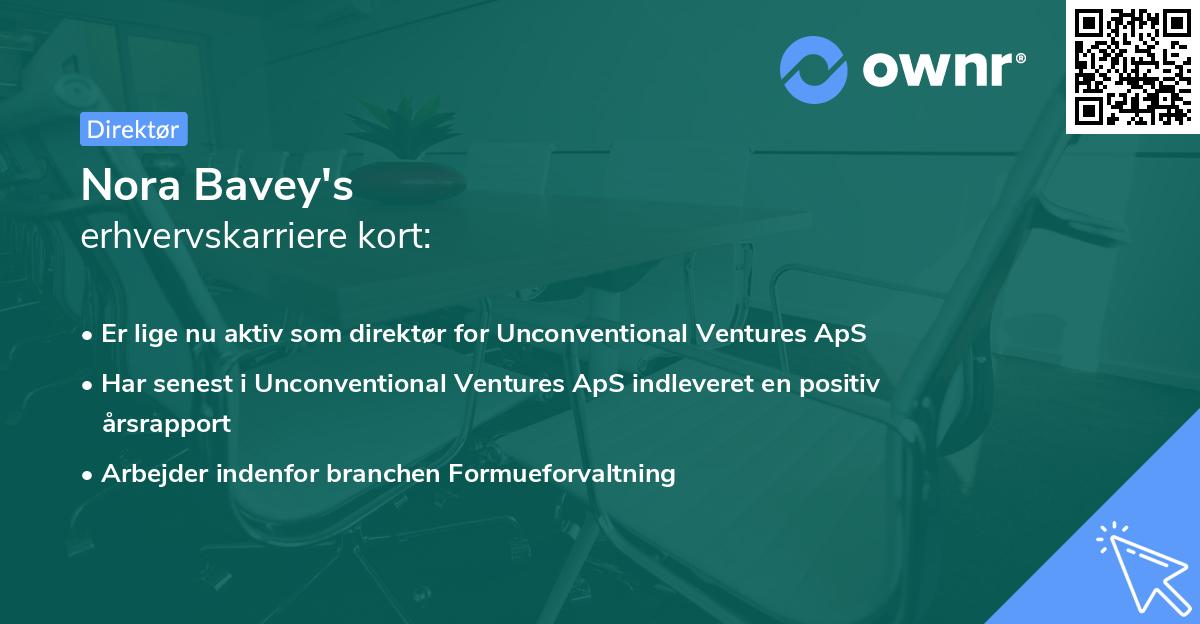 ownr®

Direktør

Nora Bavey's
erhvervskarriere kort:

• Er lige nu aktiv som direktør for Unconventional Ventures ApS
• Har senest i Unconventional Ventures ApS indleveret en positiv årsrapport
• Arbejder indenfor branchen Formueforvaltning